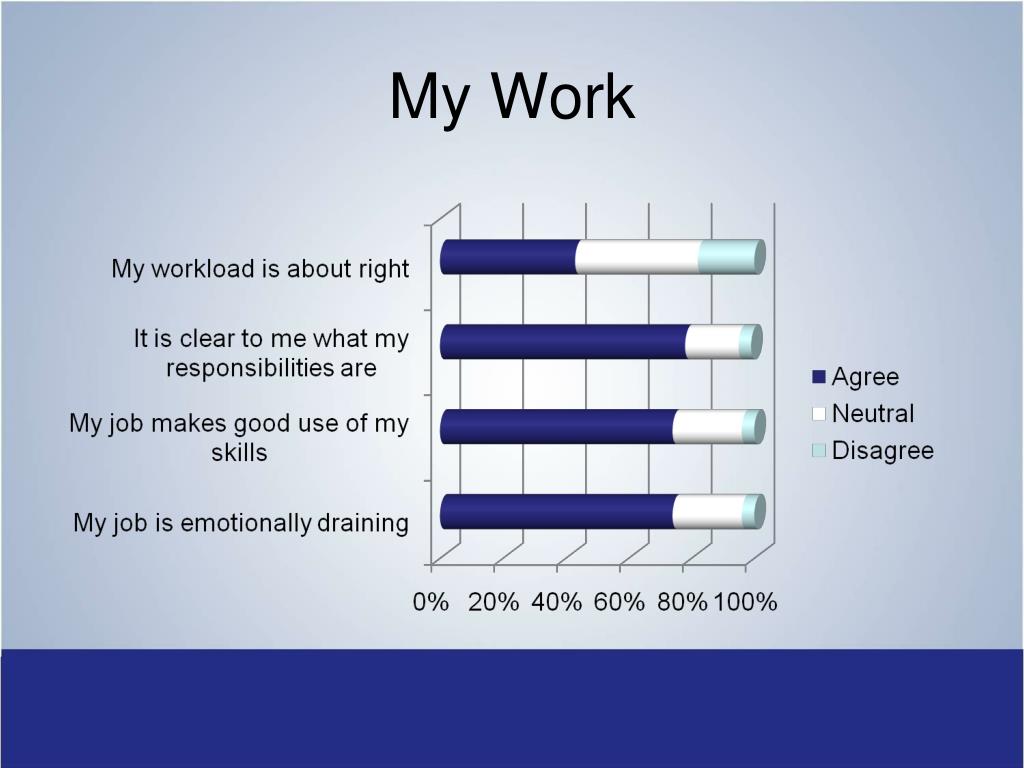 My Work

My workload is about right

It is clear to me what my responsibilities are

My job makes good use of my skills

My job is emotionally draining

0% 20% 40% 60% 80% 100%

Agree
Neutral
Disagree